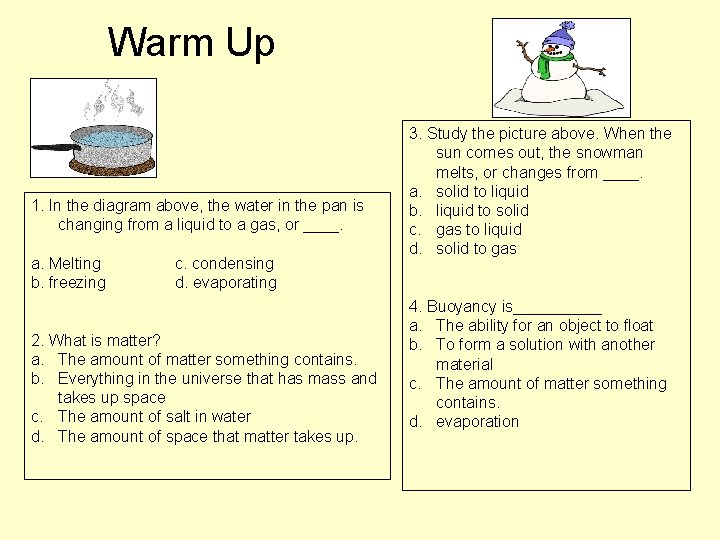 Warm Up

1. In the diagram above, the water in the pan is changing from a liquid to a gas, or ____.

a. Melting
b. freezing
c. condensing
d. evaporating

2. What is matter?
a. The amount of matter something contains.
b. Everything in the universe that has mass and takes up space
c. The amount of salt in water
d. The amount of space that matter takes up.

3. Study the picture above. When the sun comes out, the snowman melts, or changes from ____.
a. solid to liquid
b. liquid to solid
c. gas to liquid
d. solid to gas

4. Buoyancy is__________
a. The ability for an object to float
b. To form a solution with another material
c. The amount of matter something contains.
d. evaporation